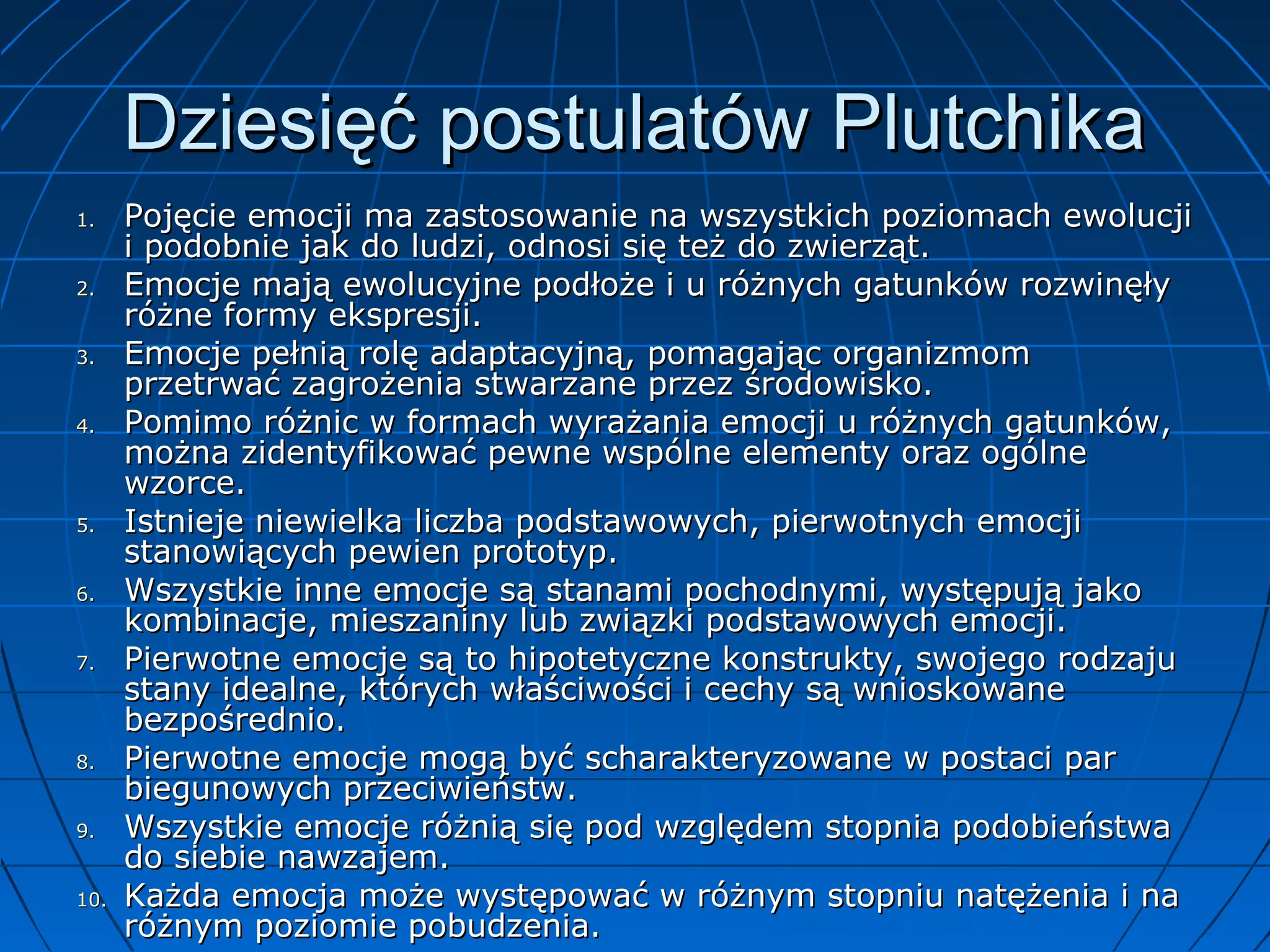 Dziesięć postulatów Plutchika

1. Pojęcie emocji ma zastosowanie na wszystkich poziomach ewolucji i podobnie jak do ludzi, odnosi się też do zwierząt.
2. Emocje mają ewolucyjne podłoże i u różnych gatunków rozwinęły różne formy ekspresji.
3. Emocje pełnią rolę adaptacyjną, pomagając organizmom przetrwać zagrożenia stwarzane przez środowisko.
4. Pomimo różnic w formach wyrażania emocji u różnych gatunków, można zidentyfikować pewne wspólne elementy oraz ogólne wzorce.
5. Istnieje niewielka liczba podstawowych, pierwotnych emocji stanowiących pewien prototyp.
6. Wszystkie inne emocje są stanami pochodnymi, występują jako kombinacje, mieszaniny lub związki podstawowych emocji.
7. Pierwotne emocje są to hipotetyczne konstrukty, swojego rodzaju stany idealne, których właściwości i cechy są wnioskowane bezpośrednio.
8. Pierwotne emocje mogą być scharakteryzowane w postaci par biegunowych przeciwieństw.
9. Wszystkie emocje różnią się pod względem stopnia podobieństwa do siebie nawzajem.
10. Każda emocja może występować w różnym stopniu natężenia i na różnym poziomie pobudzenia.